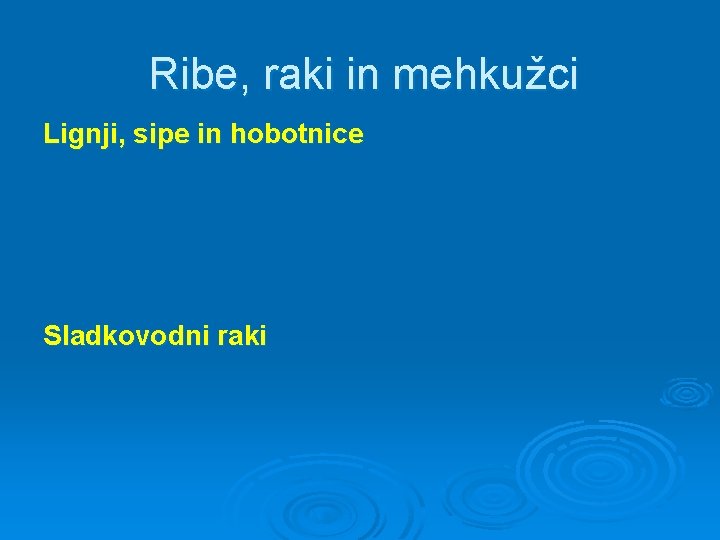 Ribe, raki in mehkužci

Lignji, sipe in hobotnice

Sladkovodni raki